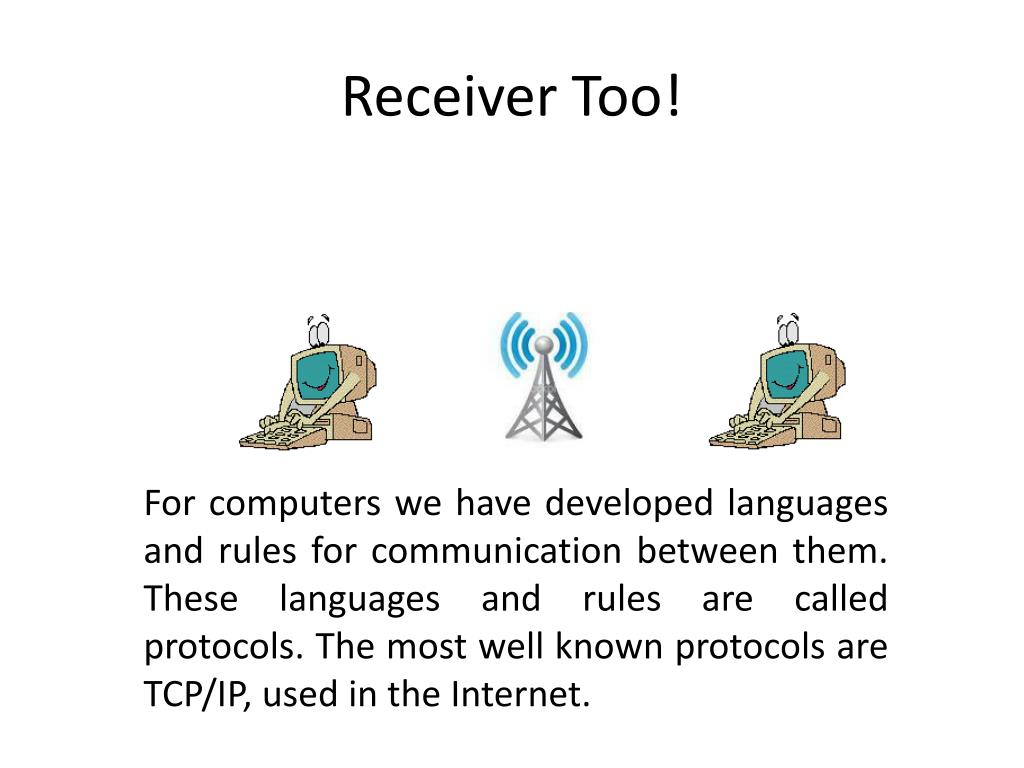 Receiver Too!

For computers we have developed languages and rules for communication between them. These languages and rules are called protocols. The most well known protocols are TCP/IP, used in the Internet.